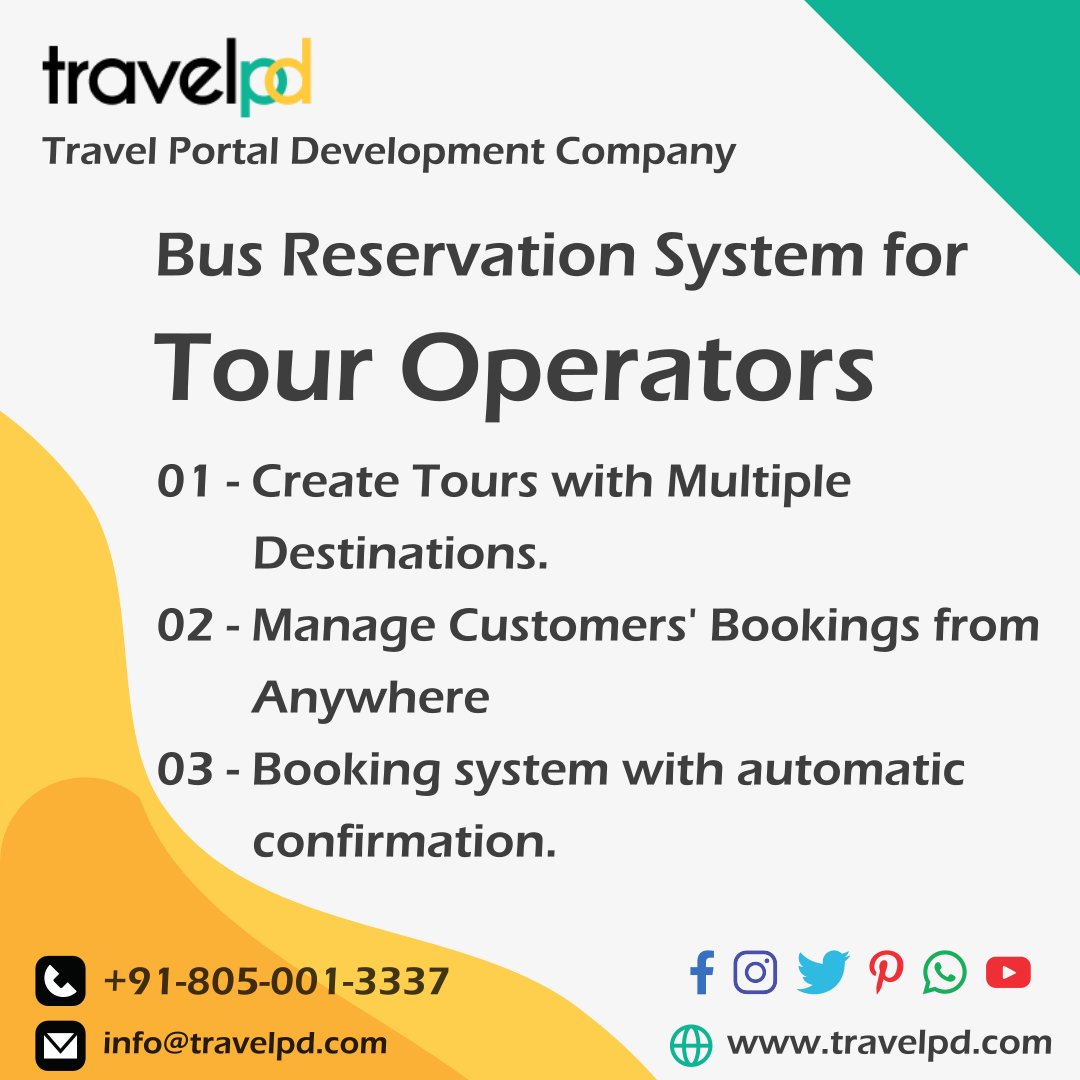 travelpd
Travel Portal Development Company

Bus Reservation System for
Tour Operators

01 - Create Tours with Multiple Destinations.
02 - Manage Customers' Bookings from Anywhere
03 - Booking system with automatic confirmation.

+91-805-001-3337
info@travelpd.com

www.travelpd.com